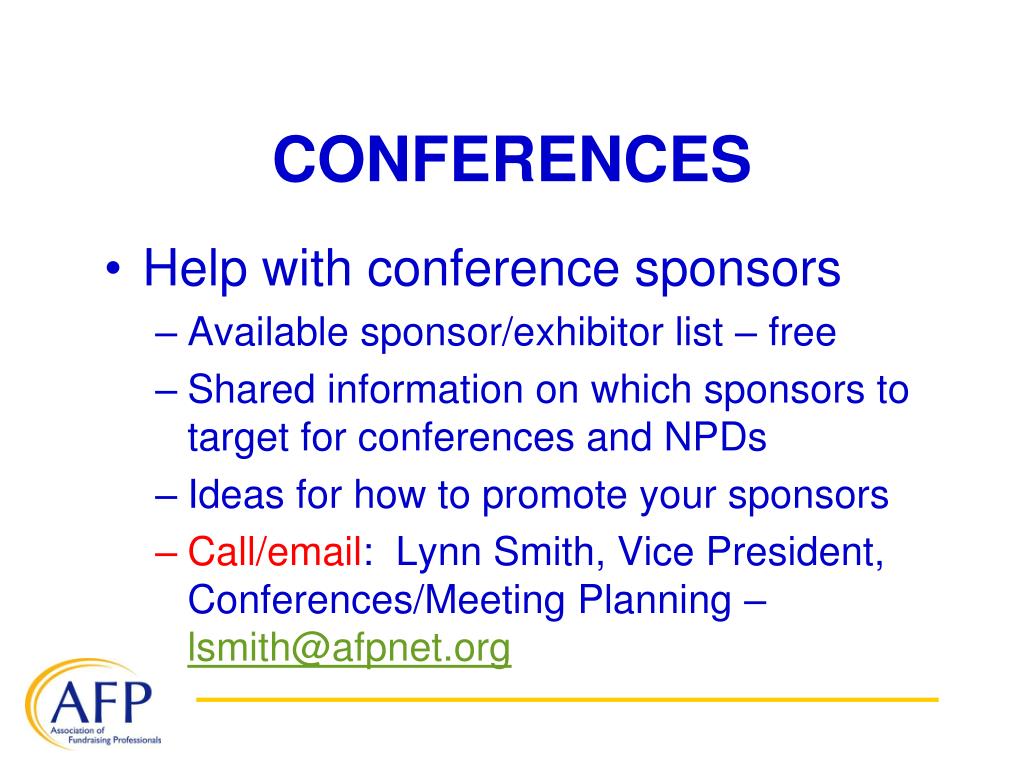 CONFERENCES

• Help with conference sponsors
– Available sponsor/exhibitor list – free
– Shared information on which sponsors to target for conferences and NPDs
– Ideas for how to promote your sponsors
– Call/email: Lynn Smith, Vice President, Conferences/Meeting Planning – lsmith@afpnet.org

AFP
Association of Fundraising Professionals